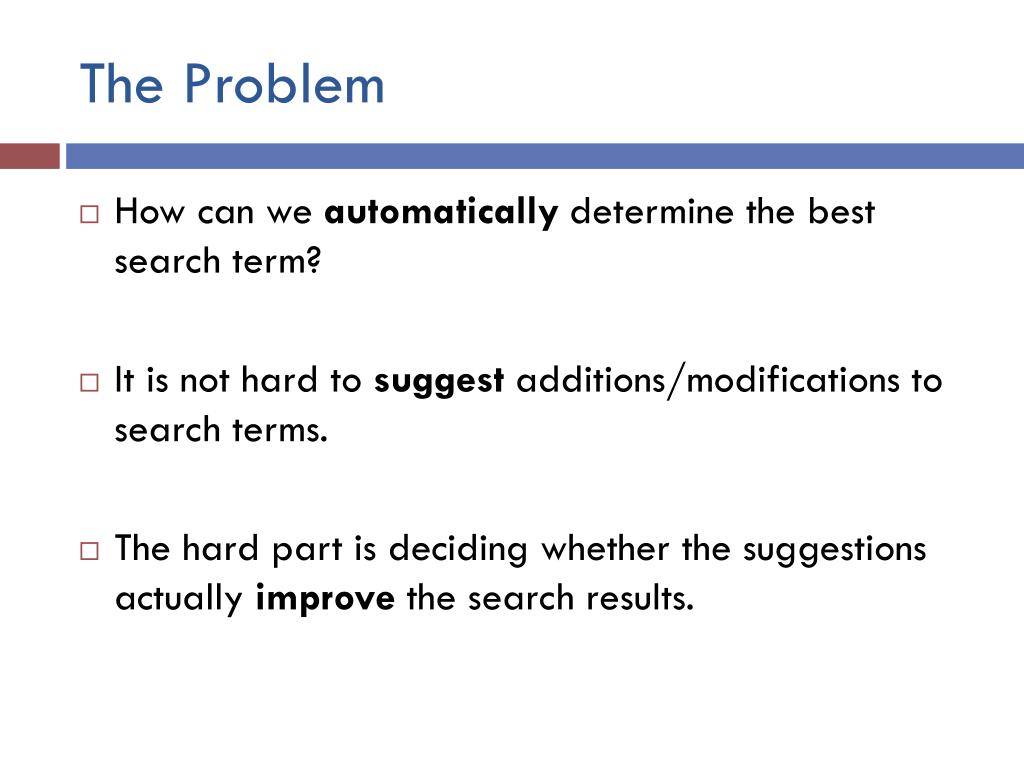 The Problem

□ How can we automatically determine the best search term?

□ It is not hard to suggest additions/modifications to search terms.

□ The hard part is deciding whether the suggestions actually improve the search results.